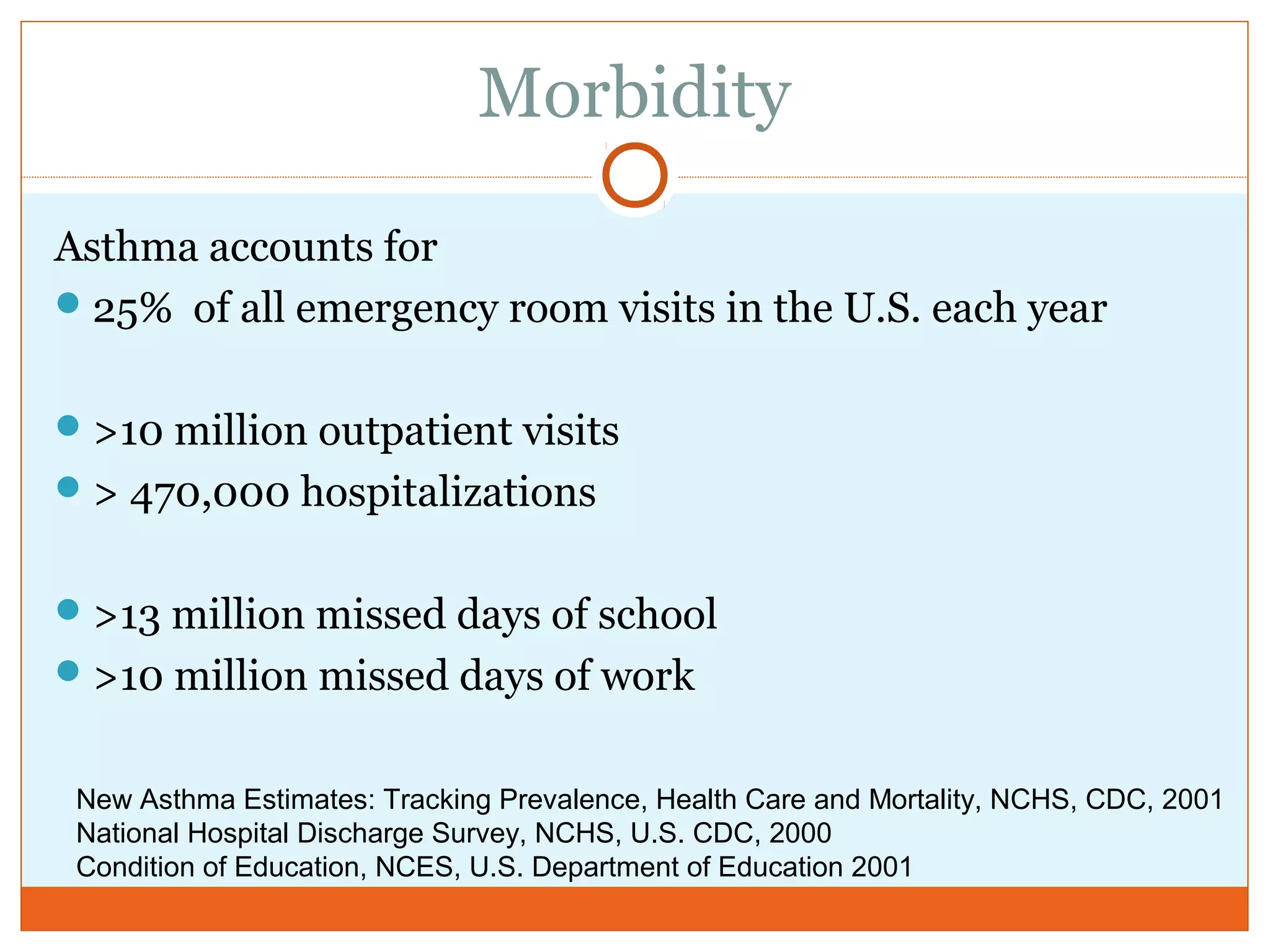 Morbidity

Asthma accounts for

- 25%  of all emergency room visits in the U.S. each year

- >10 million outpatient visits
- > 470,000 hospitalizations

- >13 million missed days of school
- >10 million missed days of work

New Asthma Estimates: Tracking Prevalence, Health Care and Mortality, NCHS, CDC, 2001
National Hospital Discharge Survey, NCHS, U.S. CDC, 2000
Condition of Education, NCES, U.S. Department of Education 2001